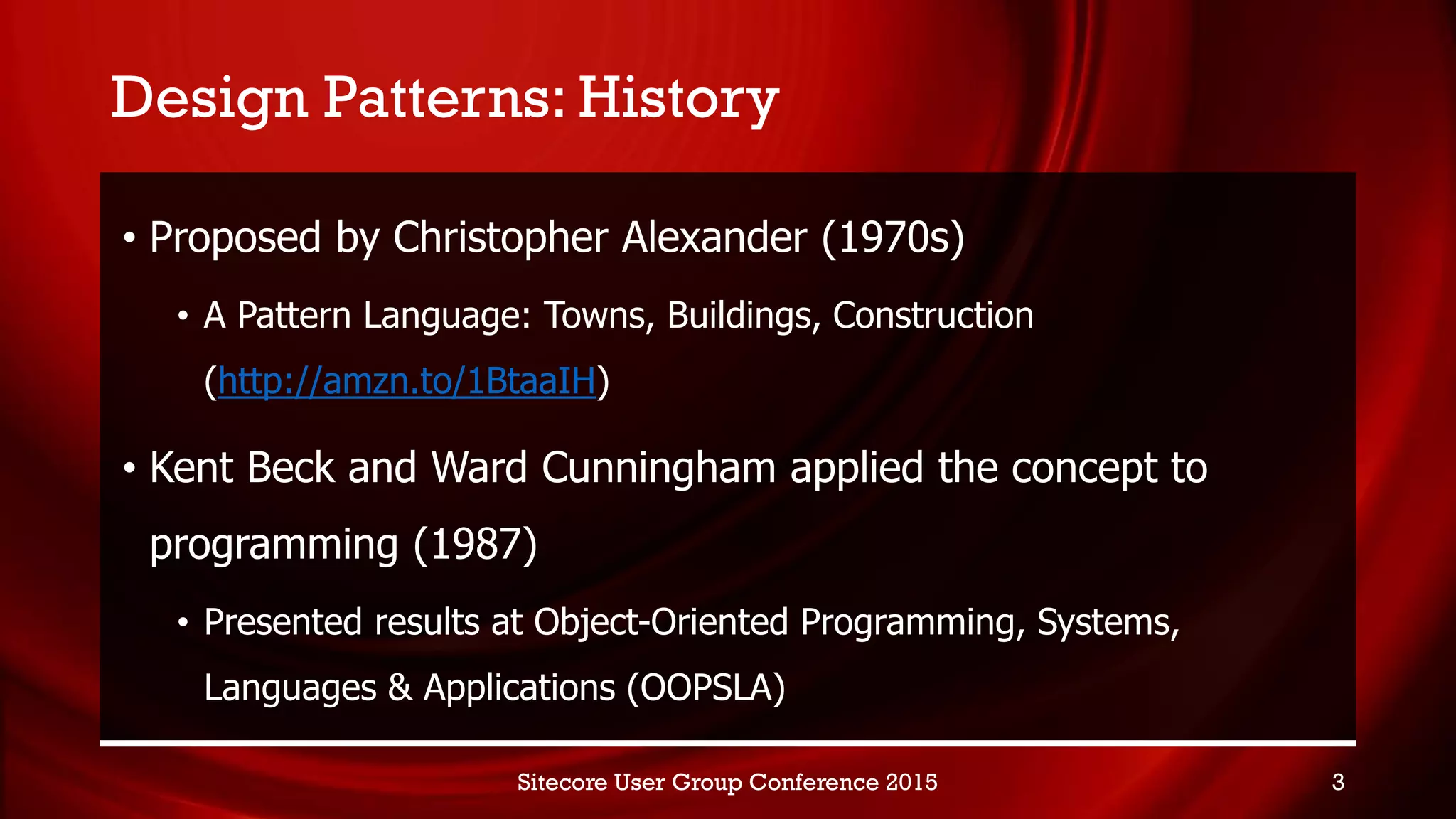 Design Patterns: History

• Proposed by Christopher Alexander (1970s)

• A Pattern Language: Towns, Buildings, Construction (http://amzn.to/1BtaaIH)

• Kent Beck and Ward Cunningham applied the concept to programming (1987)

• Presented results at Object-Oriented Programming, Systems, Languages & Applications (OOPSLA)

Sitecore User Group Conference 2015

3